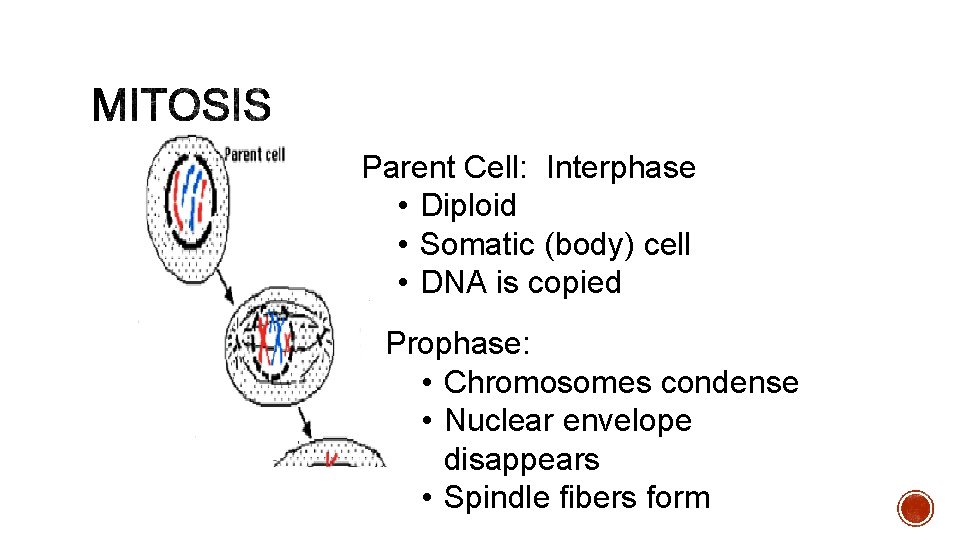 MITOSIS

Parent cell

Parent Cell: Interphase
• Diploid
• Somatic (body) cell
• DNA is copied

Prophase:
• Chromosomes condense
• Nuclear envelope disappears
• Spindle fibers form